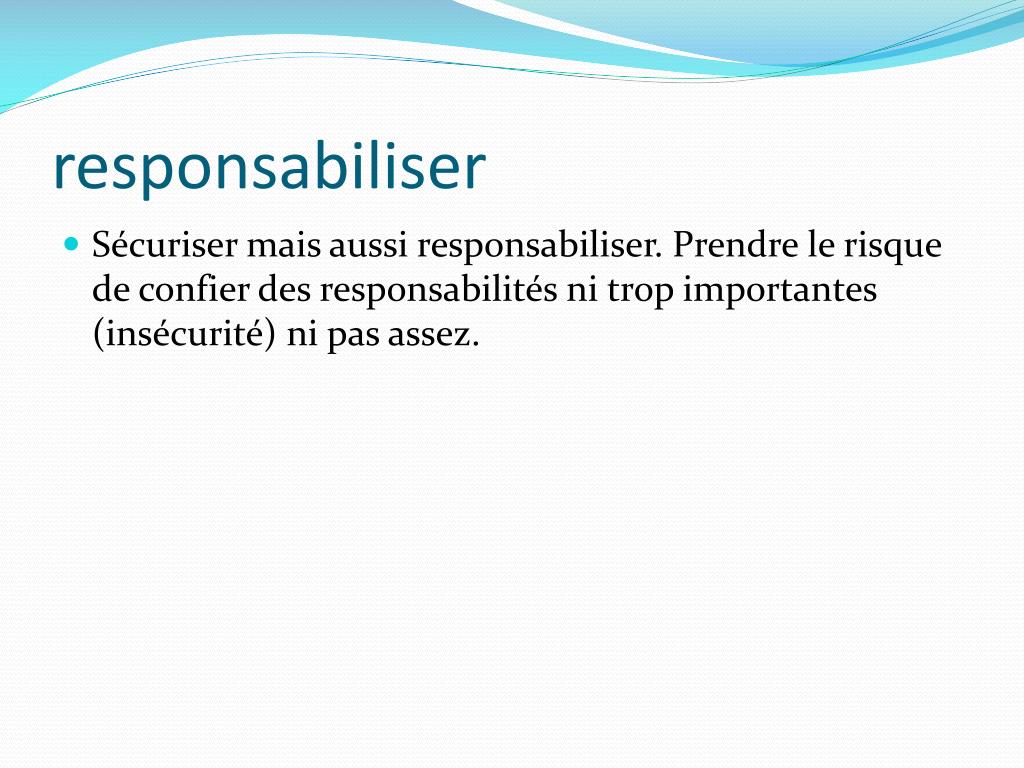 responsabiliser

Sécuriser mais aussi responsabiliser. Prendre le risque de confier des responsabilités ni trop importantes (insécurité) ni pas assez.